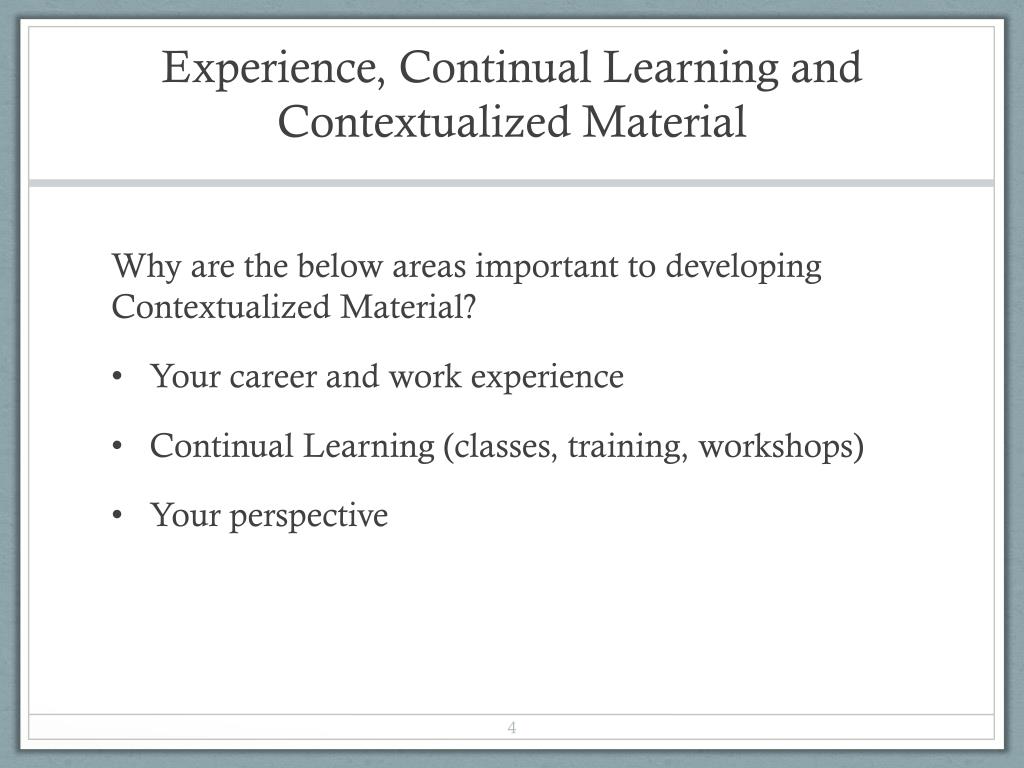 Experience, Continual Learning and Contextualized Material

Why are the below areas important to developing Contextualized Material?

• Your career and work experience

• Continual Learning (classes, training, workshops)

• Your perspective

4